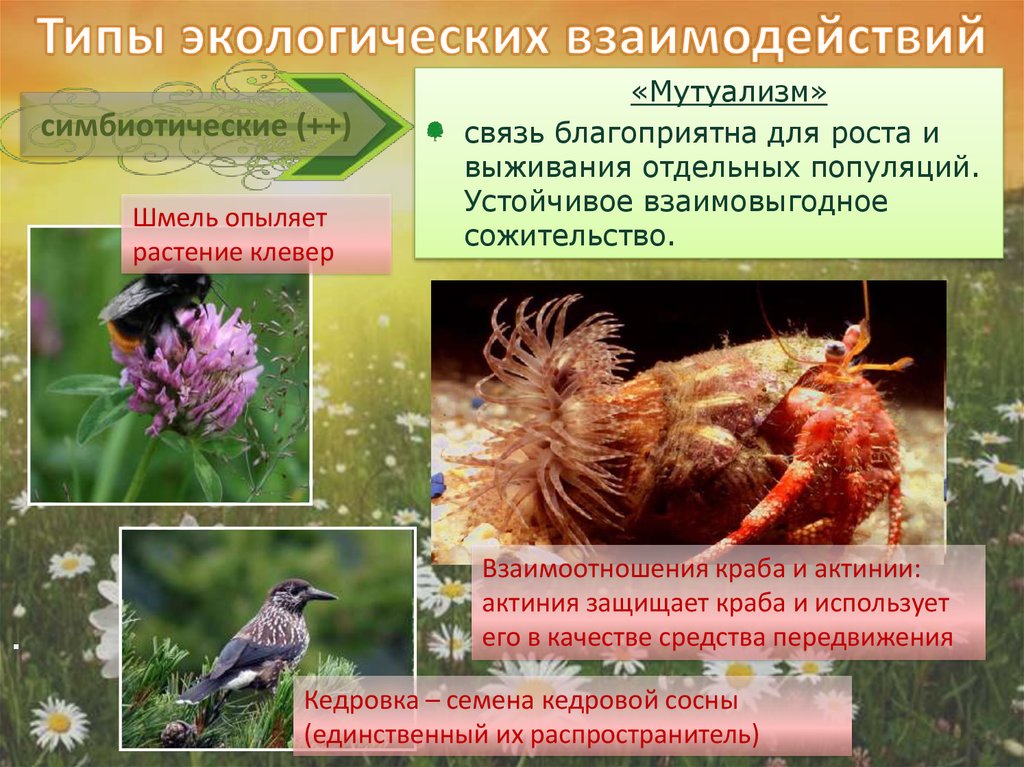 Типы экологических взаимодействий

симбиотические (++)

«Мутуализм»

связь благоприятна для роста и выживания отдельных популяций. Устойчивое взаимовыгодное сожительство.

Шмель опыляет растение клевер

Взаимоотношения краба и актинии: актиния защищает краба и использует его в качестве средства передвижения

Кедровка – семена кедровой сосны (единственный их распространитель)